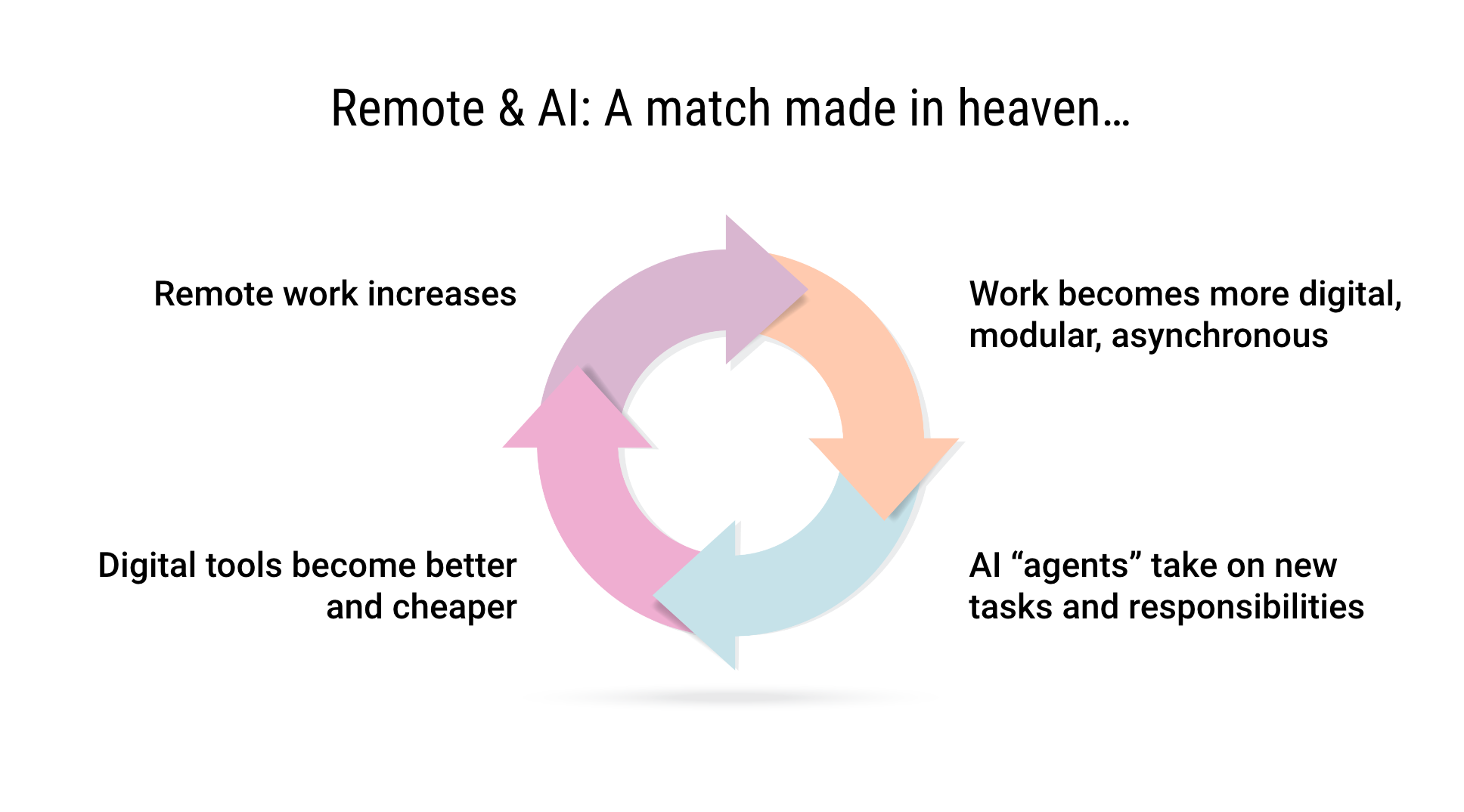 Remote & AI: A match made in heaven…

Remote work increases

Work becomes more digital, modular, asynchronous

AI “agents” take on new tasks and responsibilities

Digital tools become better and cheaper